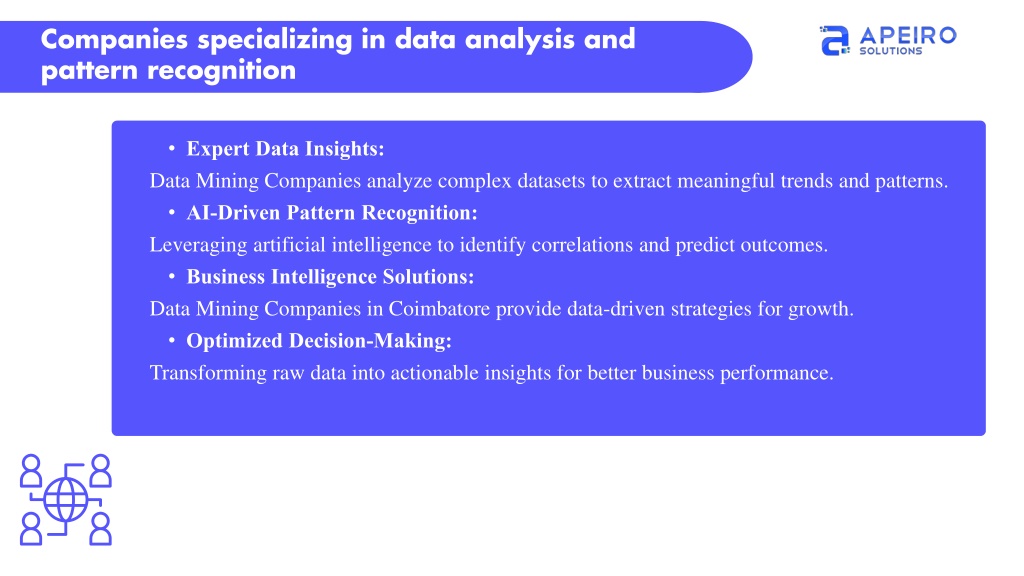 Companies specializing in data analysis and pattern recognition

APEIRO SOLUTIONS

• Expert Data Insights:
Data Mining Companies analyze complex datasets to extract meaningful trends and patterns.
• AI-Driven Pattern Recognition:
Leveraging artificial intelligence to identify correlations and predict outcomes.
• Business Intelligence Solutions:
Data Mining Companies in Coimbatore provide data-driven strategies for growth.
• Optimized Decision-Making:
Transforming raw data into actionable insights for better business performance.